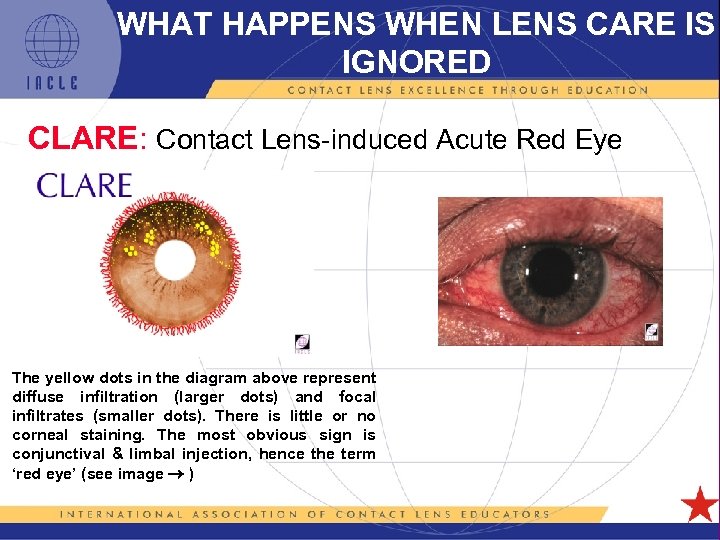 IACLE

WHAT HAPPENS WHEN LENS CARE IS IGNORED

CONTACT LENS EXCELLENCE THROUGH EDUCATION

CLARE: Contact Lens-induced Acute Red Eye

CLARE

The yellow dots in the diagram above represent diffuse infiltration (larger dots) and focal infiltrates (smaller dots). There is little or no corneal staining. The most obvious sign is conjunctival & limbal injection, hence the term 'red eye' (see image → )

INTERNATIONAL ASSOCIATION OF CONTACT LENS EDUCATORS